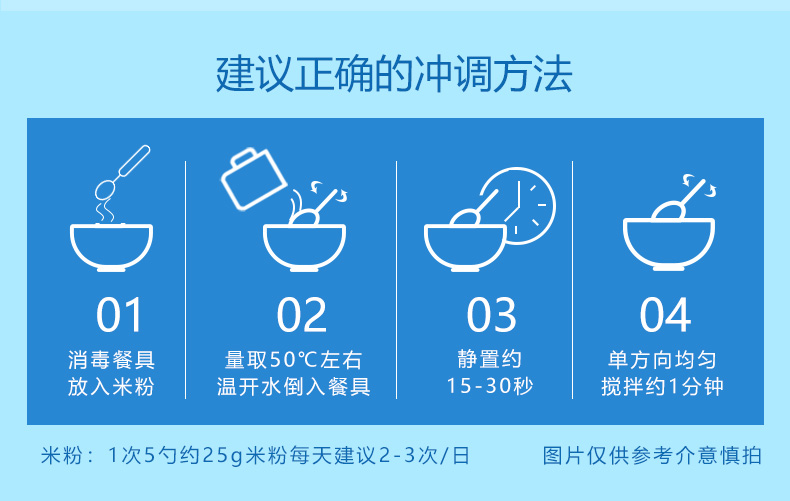 建议正确的冲调方法

01
消毒餐具
放入米粉

02
量取50℃左右
温开水倒入餐具

03
静置约
15-30秒

04
单方向均匀
搅拌约1分钟

米粉：1次5勺约25g米粉每天建议2-3次/日

图片仅供参考介意慎拍